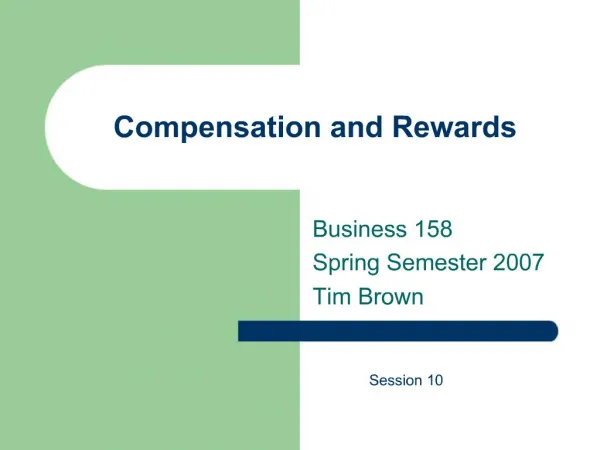 Compensation and Rewards

Business 158
Spring Semester 2007
Tim Brown

Session 10